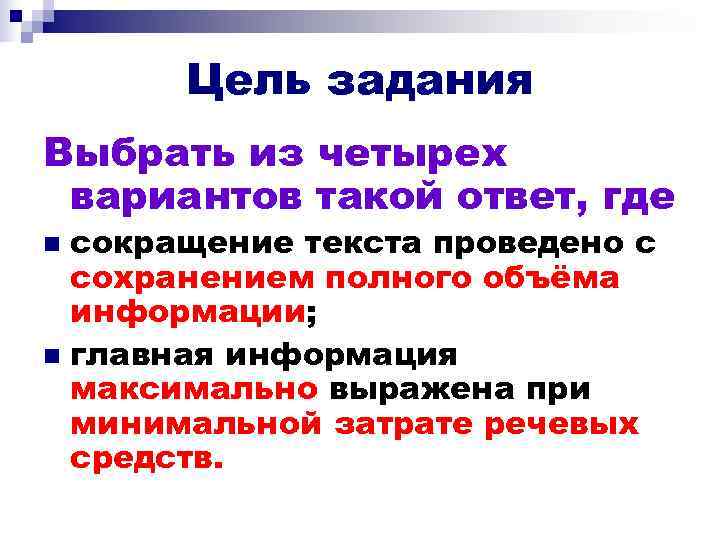 Цель задания

Выбрать из четырех вариантов такой ответ, где

сокращение текста проведено с сохранением полного объёма информации;

главная информация максимально выражена при минимальной затрате речевых средств.